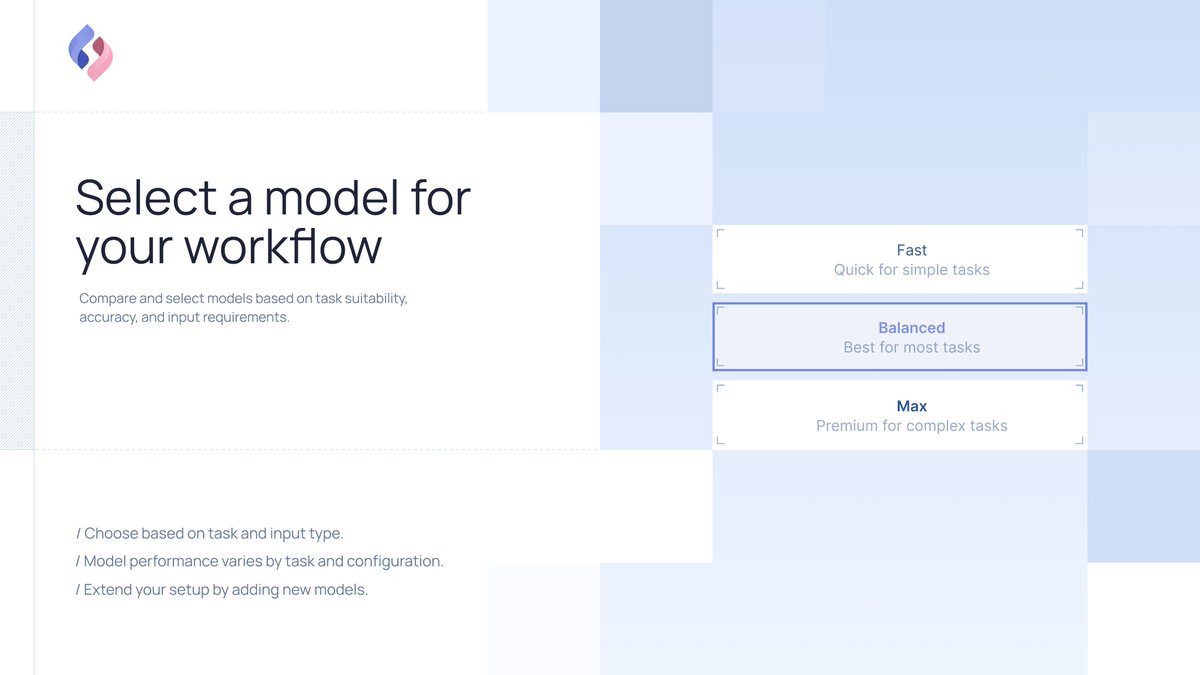 Select a model for your workflow

Compare and select models based on task suitability, accuracy, and input requirements.

Fast
Quick for simple tasks

Balanced
Best for most tasks

Max
Premium for complex tasks

/ Choose based on task and input type.
/ Model performance varies by task and configuration.
/ Extend your setup by adding new models.